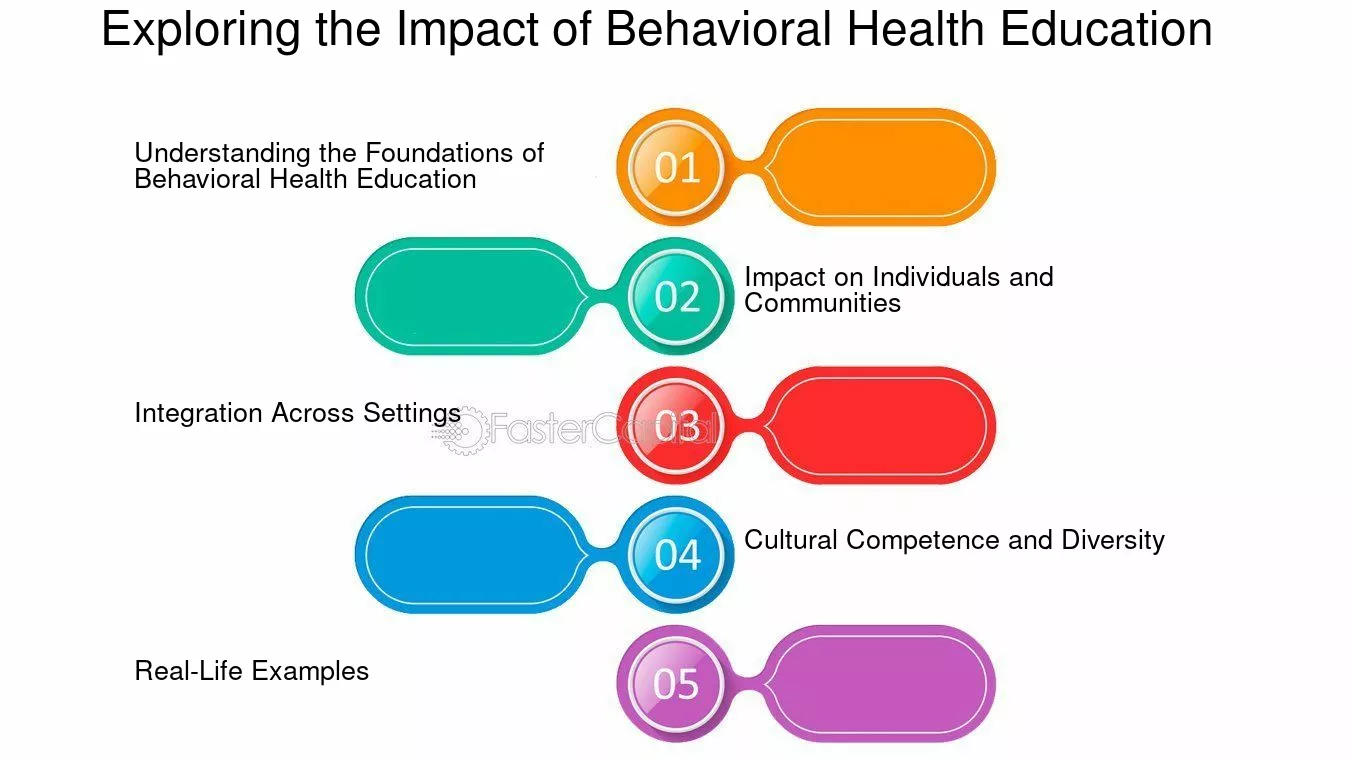 Exploring the Impact of Behavioral Health Education

Understanding the Foundations of Behavioral Health Education

01

02

Impact on Individuals and Communities

Integration Across Settings

03

04

Cultural Competence and Diversity

Real-Life Examples

05

FasterCapital